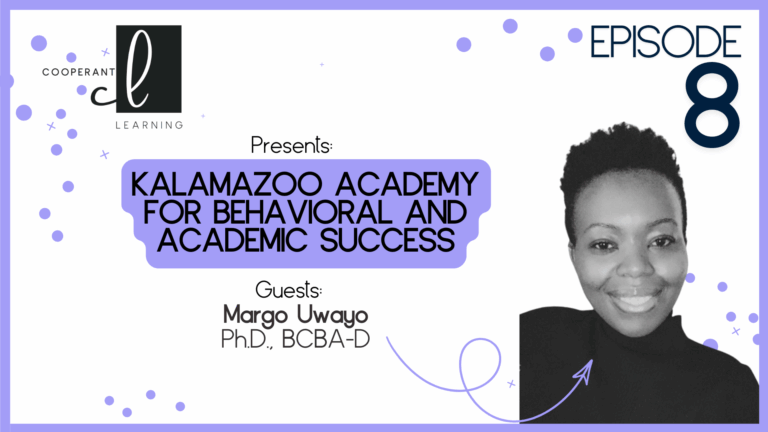 COOPERANT
cl
LEARNING

EPISODE
8

Presents:

KALAMAZOO ACADEMY FOR BEHAVIORAL AND ACADEMIC SUCCESS

Guests:
Margo Uwayo
Ph.D., BCBA-D